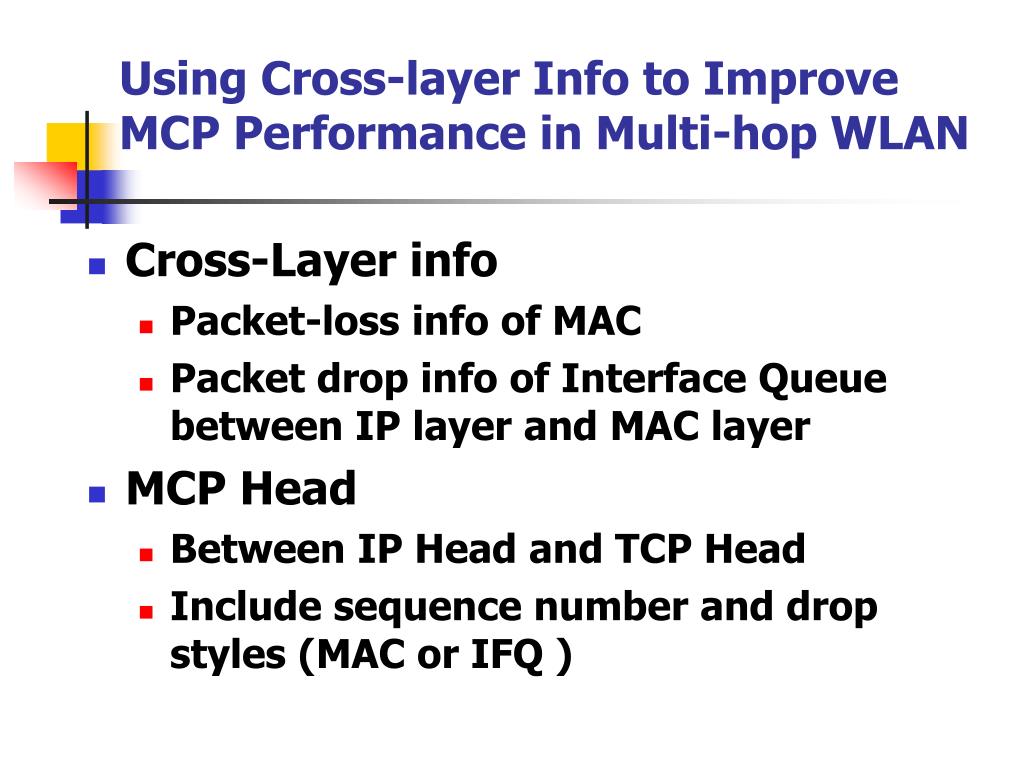 Using Cross-layer Info to Improve MCP Performance in Multi-hop WLAN

Cross-Layer info
Packet-loss info of MAC
Packet drop info of Interface Queue between IP layer and MAC layer
MCP Head
Between IP Head and TCP Head
Include sequence number and drop styles (MAC or IFQ )